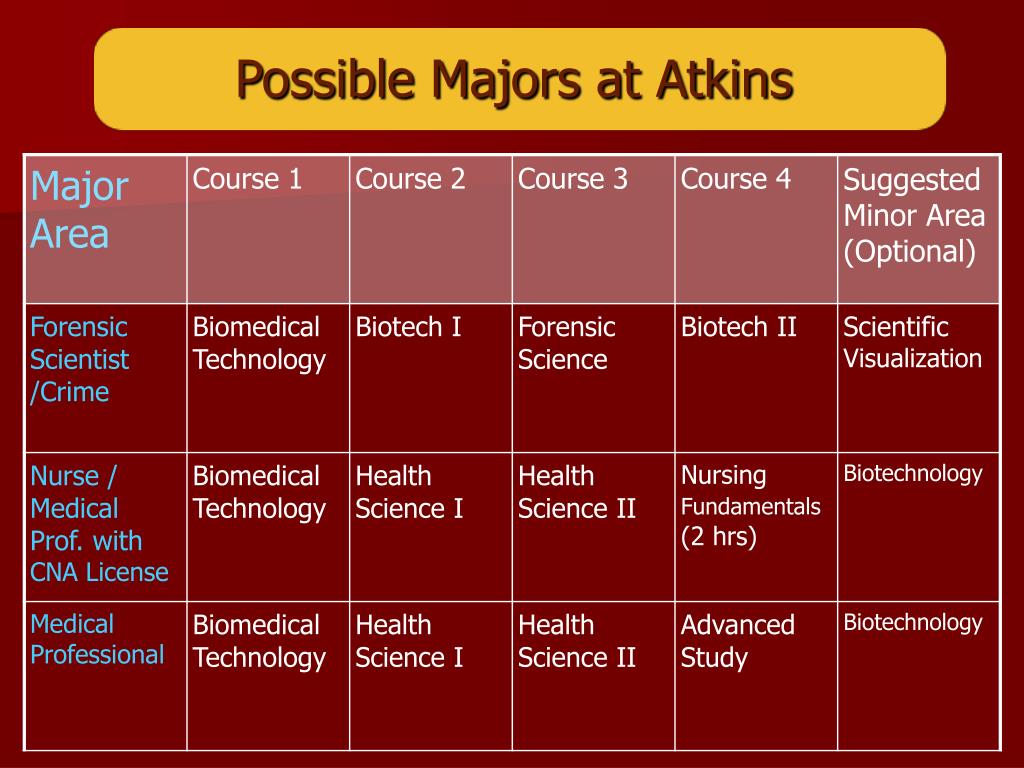 Possible Majors at Atkins

| Major Area | Course 1 | Course 2 | Course 3 | Course 4 | Suggested Minor Area (Optional) |
|---|---|---|---|---|---|
| Forensic Scientist /Crime | Biomedical Technology | Biotech I | Forensic Science | Biotech II | Scientific Visualization |
| Nurse / Medical Prof. with CNA License | Biomedical Technology | Health Science I | Health Science II | Nursing Fundamentals (2 hrs) | Biotechnology |
| Medical Professional | Biomedical Technology | Health Science I | Health Science II | Advanced Study | Biotechnology |